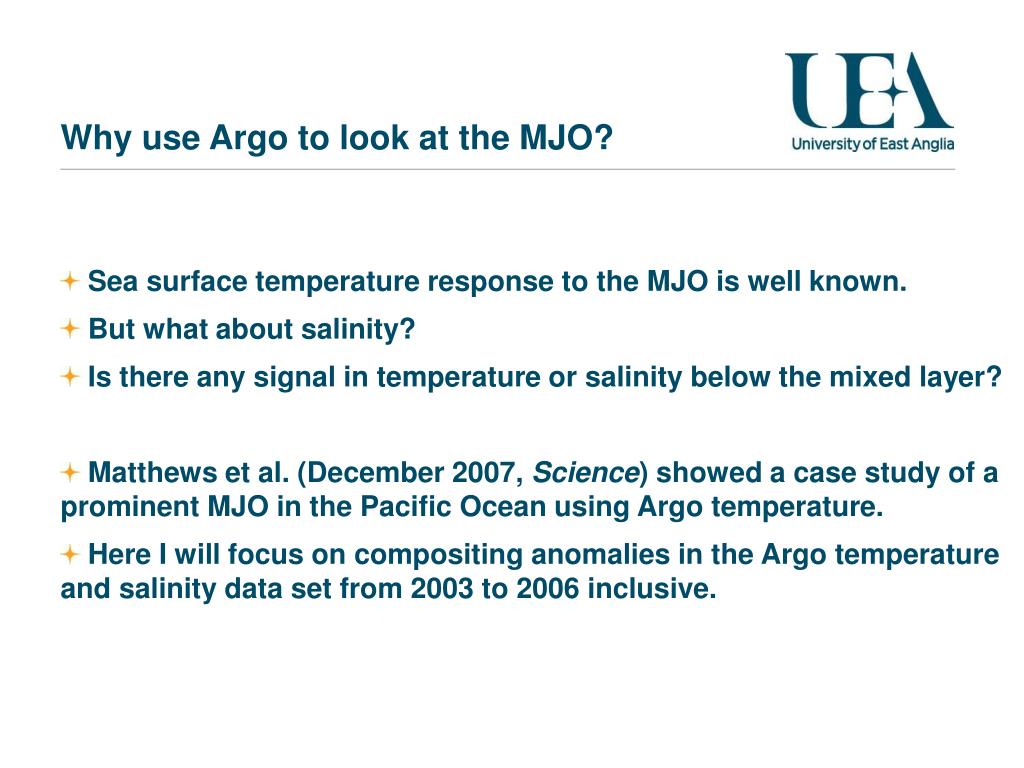 Why use Argo to look at the MJO?

UEA
University of East Anglia

Sea surface temperature response to the MJO is well known.

But what about salinity?

Is there any signal in temperature or salinity below the mixed layer?

Matthews et al. (December 2007, Science) showed a case study of a prominent MJO in the Pacific Ocean using Argo temperature.

Here I will focus on compositing anomalies in the Argo temperature and salinity data set from 2003 to 2006 inclusive.